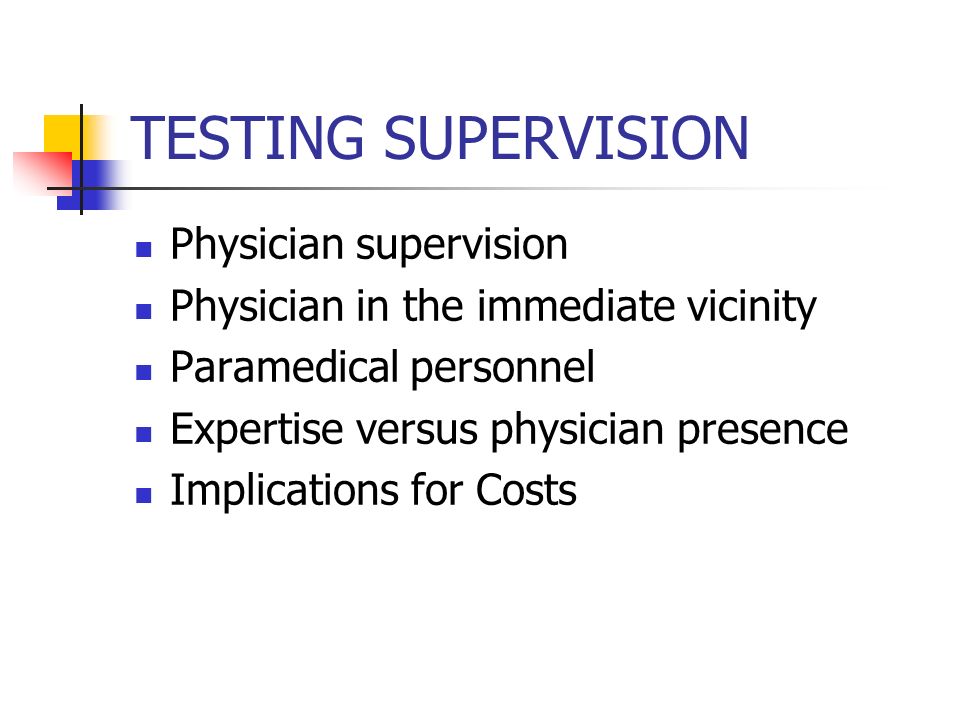 TESTING SUPERVISION

- Physician supervision
- Physician in the immediate vicinity
- Paramedical personnel
- Expertise versus physician presence
- Implications for Costs